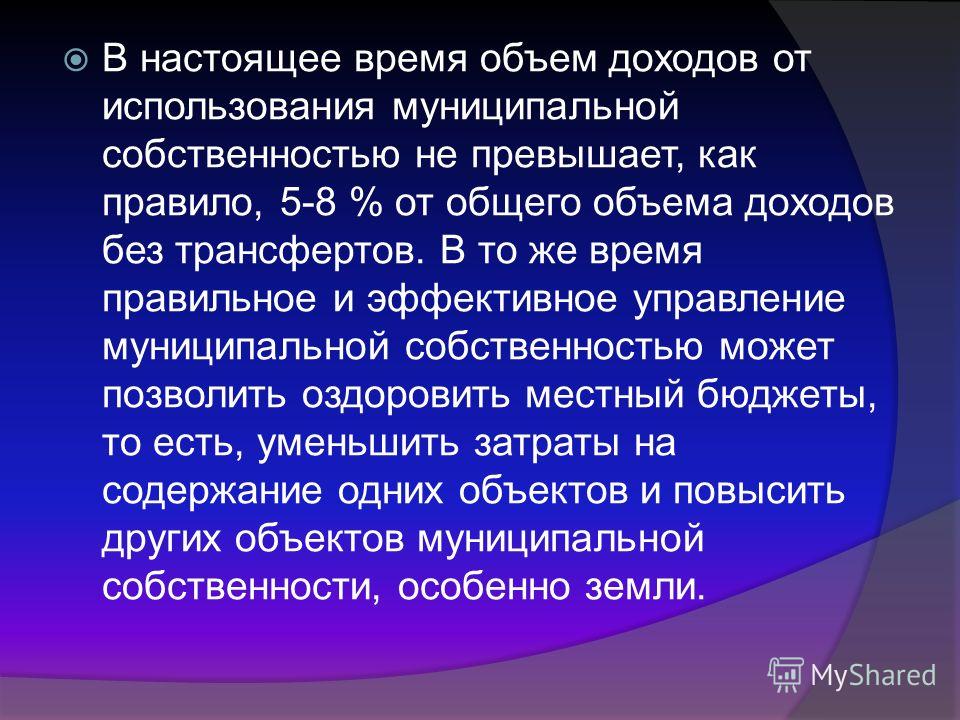 В настоящее время объем доходов от использования муниципальной собственностью не превышает, как правило, 5-8 % от общего объема доходов без трансфертов. В то же время правильное и эффективное управление муниципальной собственностью может позволить оздоровить местный бюджеты, то есть, уменьшить затраты на содержание одних объектов и повысить других объектов муниципальной собственности, особенно земли.

MyShared